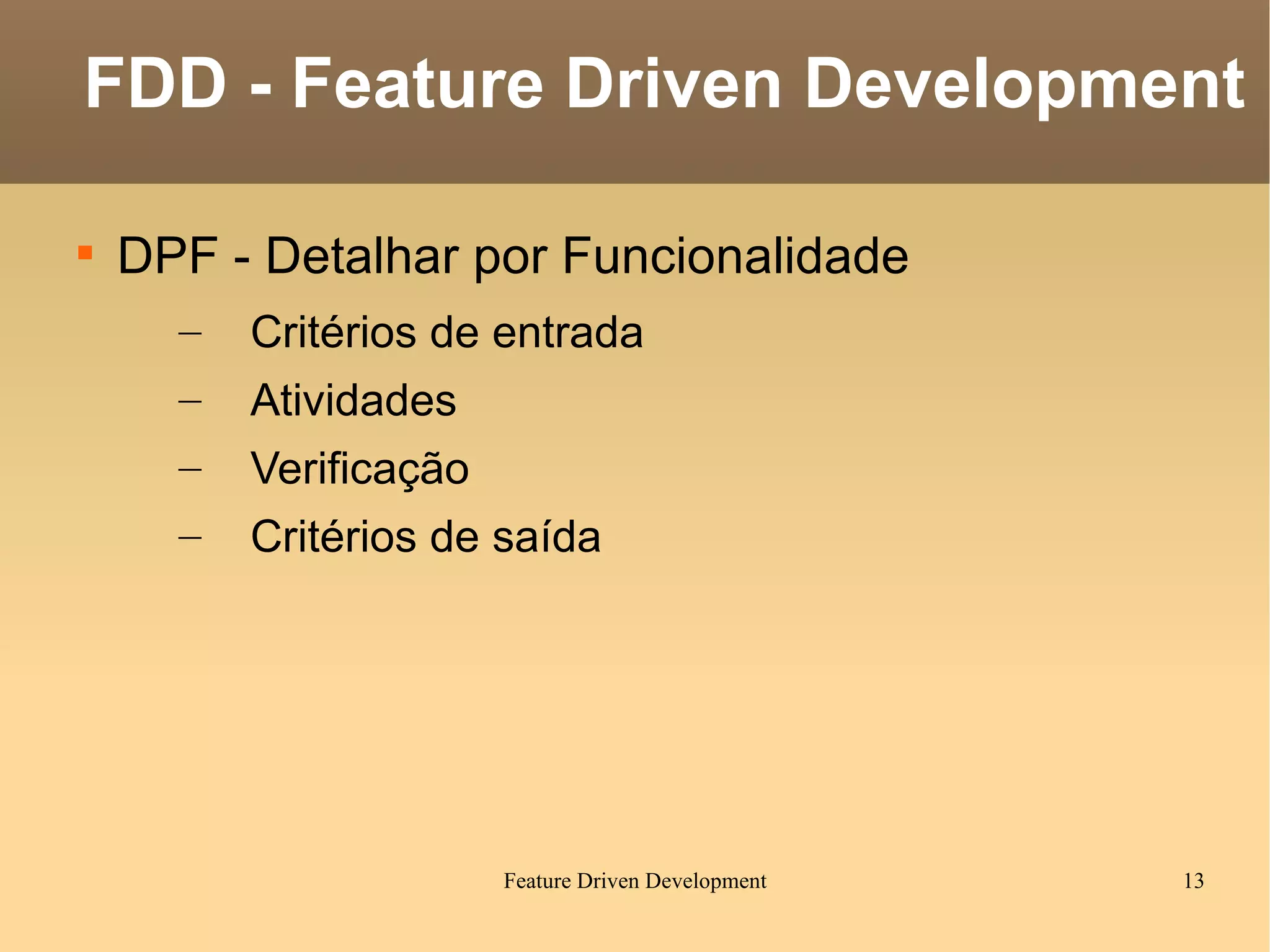 FDD - Feature Driven Development

▪ DPF - Detalhar por Funcionalidade
– Critérios de entrada
– Atividades
– Verificação
– Critérios de saída

Feature Driven Development

13